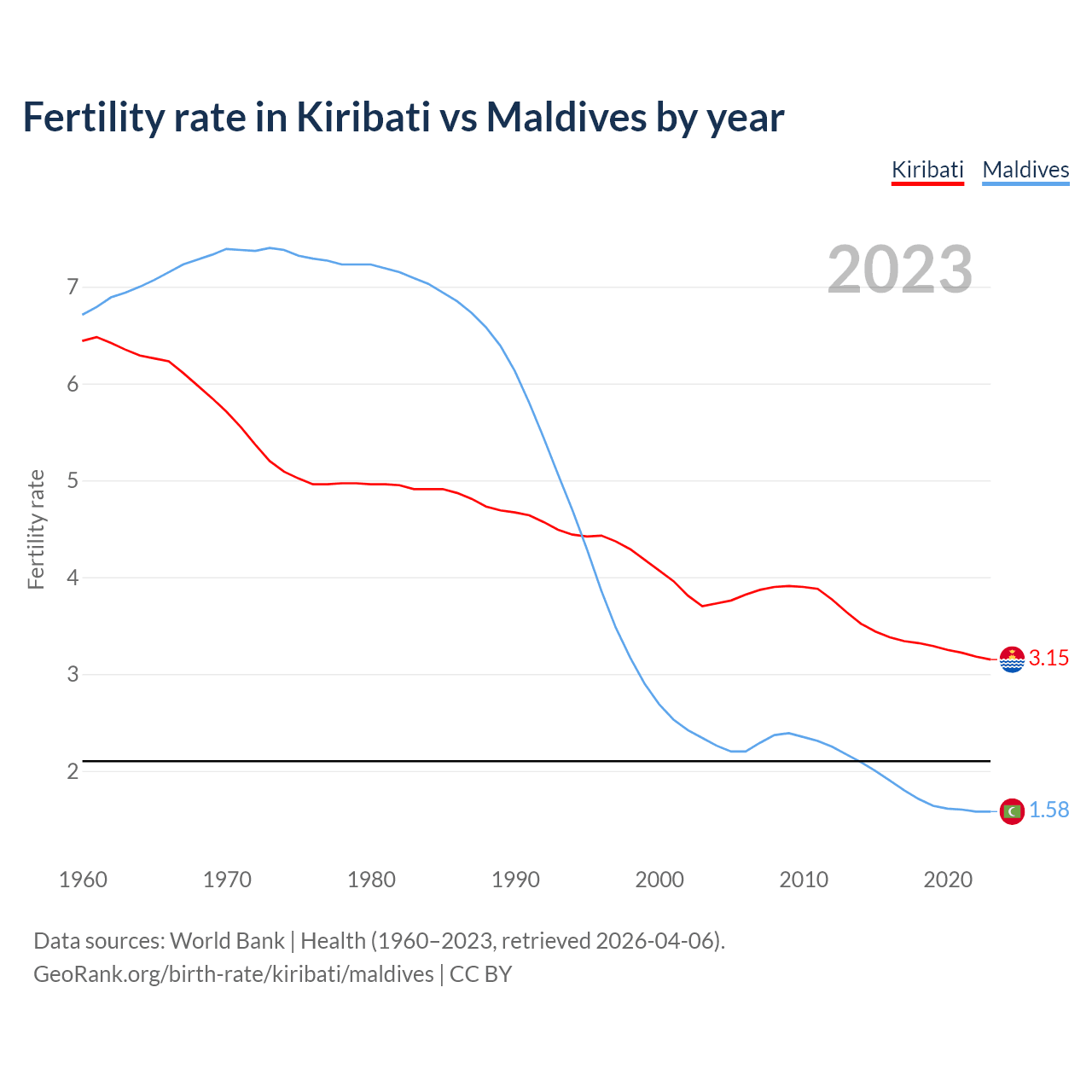 Fertility rate in Kiribati vs Maldives by year

Kiribati Maldives

2023

Fertility rate

7
6
5
4
3
2

3.15
1.58

1960 1970 1980 1990 2000 2010 2020

Data sources: World Bank | Health (1960–2023, retrieved 2026-04-06).
GeoRank.org/birth-rate/kiribati/maldives | CC BY